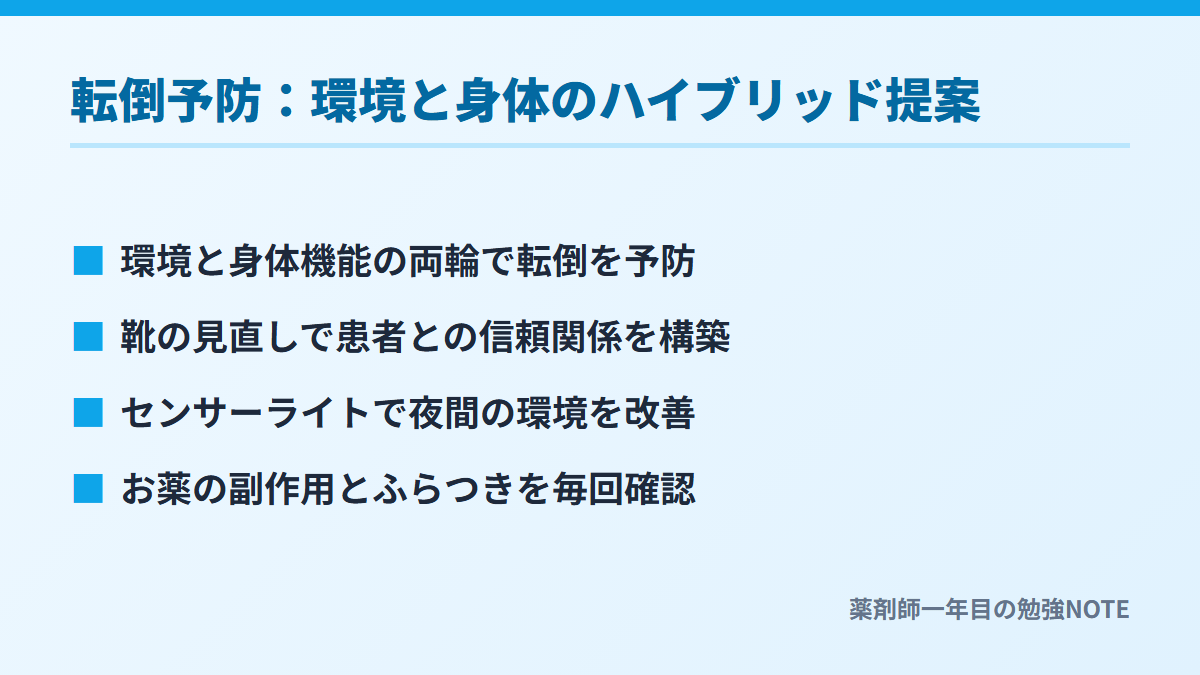 転倒予防：環境と身体のハイブリッド提案

■ 環境と身体機能の両輪で転倒を予防

■ 靴の見直しで患者との信頼関係を構築

■ センサーライトで夜間の環境を改善

■ お薬の副作用とふらつきを毎回確認

薬剤師一年目の勉強NOTE